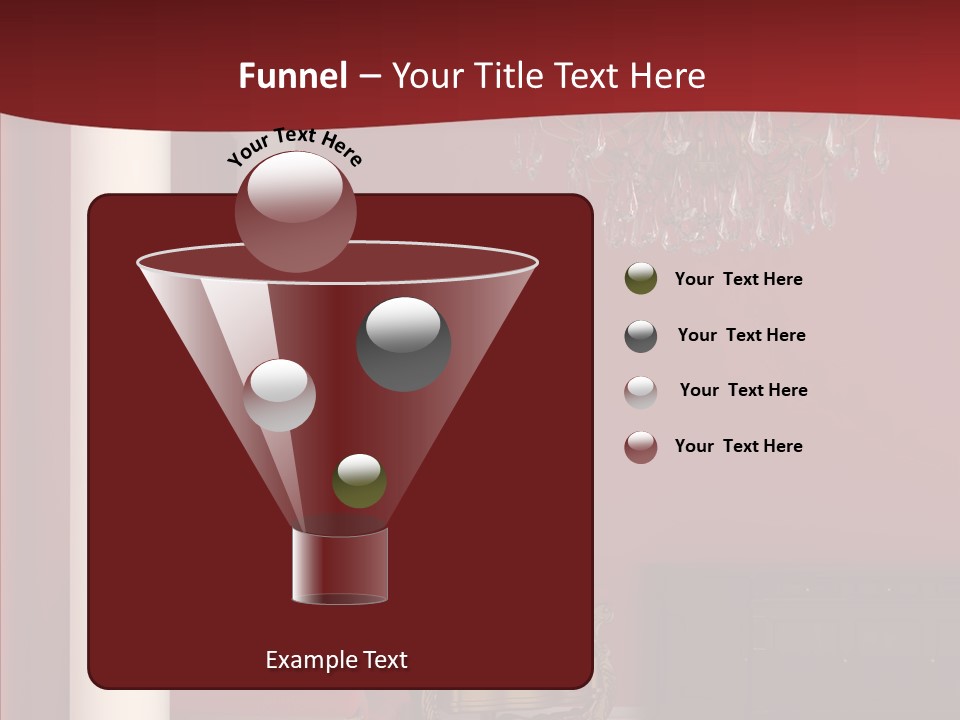 Funnel – Your Title Text Here

Your Text Here

Your Text Here

Your Text Here

Your Text Here

Your Text Here

Example Text